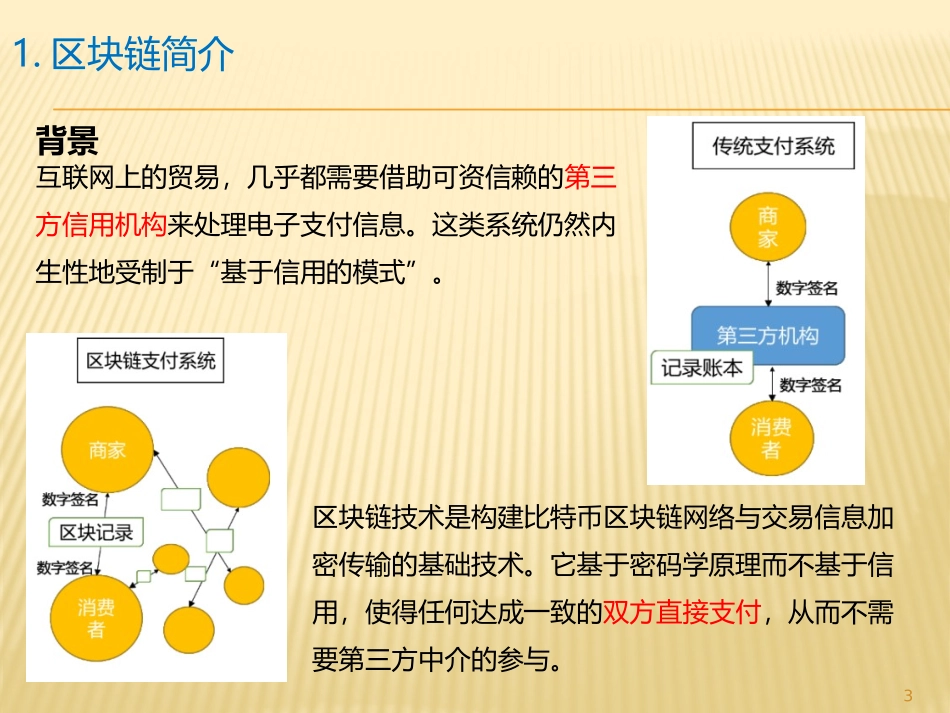 1. 区块链简介

背景
互联网上的贸易，几乎都需要借助可资信赖的第三方信用机构来处理电子支付信息。这类系统仍然内生性地受制于“基于信用的模式”。

传统支付系统
商家
数字签名
第三方机构
记录账本
数字签名
消费者

区块链支付系统
商家
数字签名
区块记录
数字签名
消费者

区块链技术是构建比特币区块链网络与交易信息加密传输的基础技术。它基于密码学原理而不基于信用，使得任何达成一致的双方直接支付，从而不需要第三方中介的参与。

3